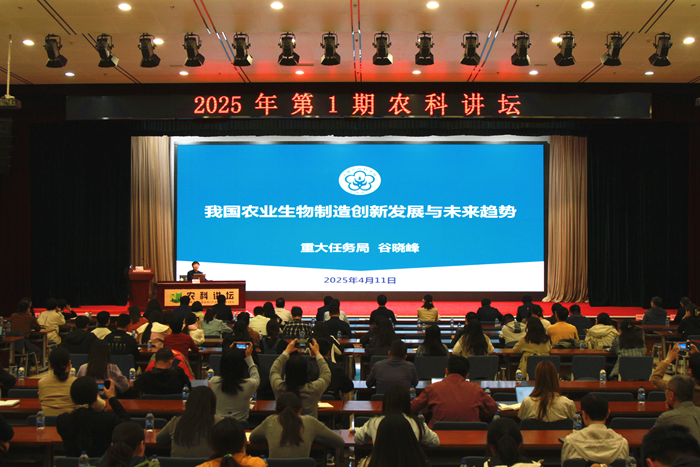 2025 年 第 1 期 农 科 讲 坛

我国农业生物制造创新发展与未来趋势

重大任务局 谷晓峰

2025年4月11日

农科讲坛